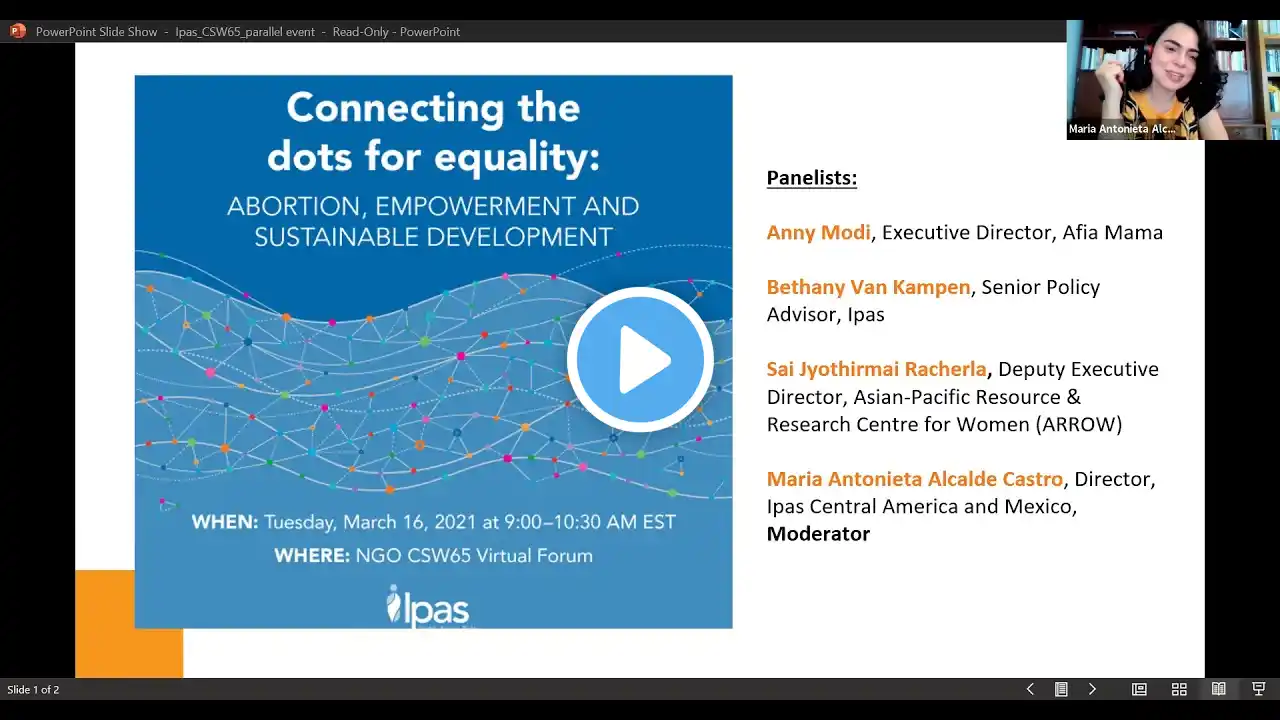 PowerPoint Slide Show - Ipas_CSW65_parallel event - Read-Only - PowerPoint

Maria Antonieta Alc...

Connecting the dots for equality:

ABORTION, EMPOWERMENT AND SUSTAINABLE DEVELOPMENT

WHEN: Tuesday, March 16, 2021 at 9:00–10:30 AM EST

WHERE: NGO CSW65 Virtual Forum

Ipas

Panelists:

Anny Modi, Executive Director, Afia Mama

Bethany Van Kampen, Senior Policy Advisor, Ipas

Sai Jyothirmai Racherla, Deputy Executive Director, Asian-Pacific Resource & Research Centre for Women (ARROW)

Maria Antonieta Alcalde Castro, Director, Ipas Central America and Mexico, Moderator

Slide 1 of 2